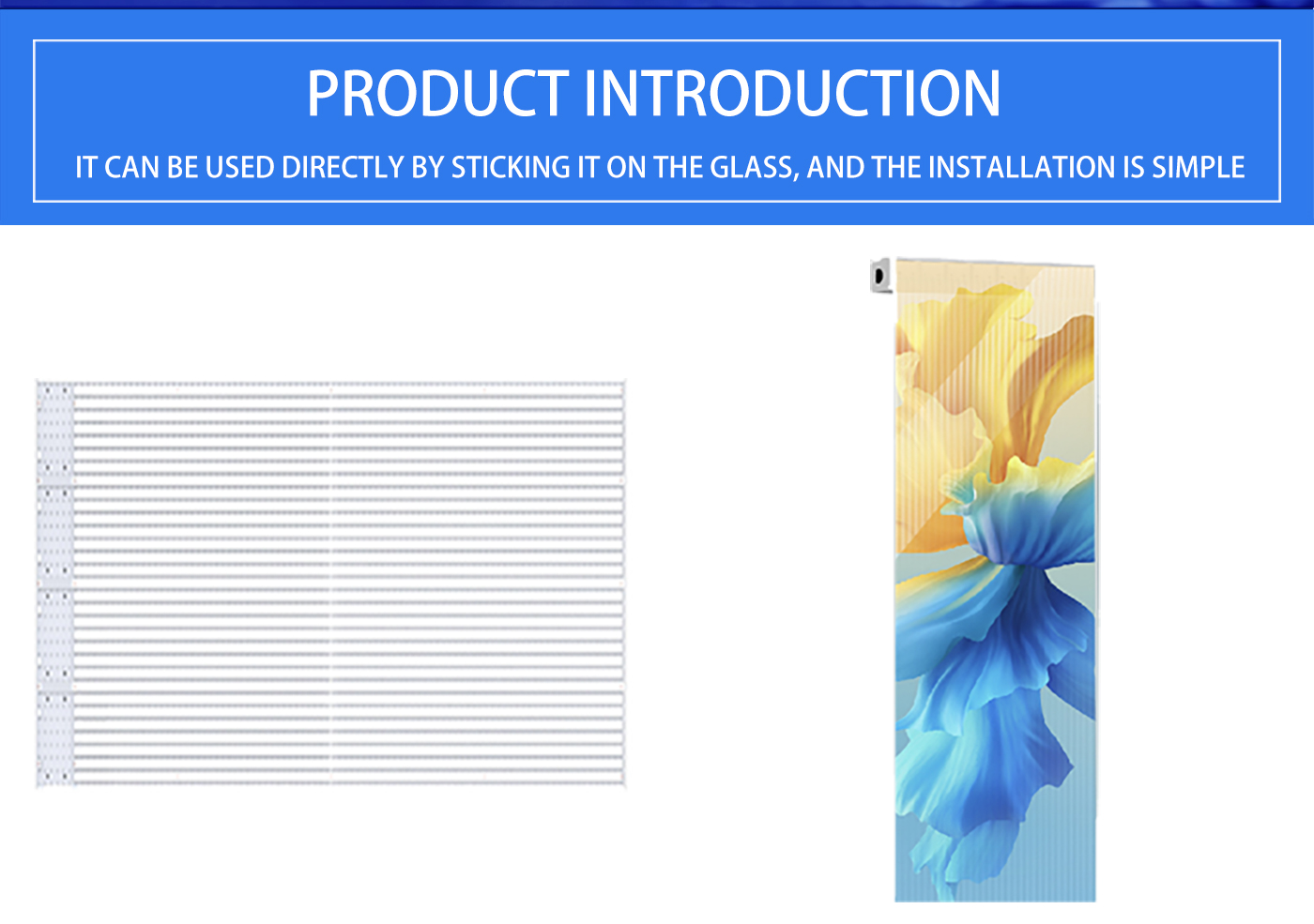 PRODUCT INTRODUCTION

IT CAN BE USED DIRECTLY BY STICKING IT ON THE GLASS, AND THE INSTALLATION IS SIMPLE